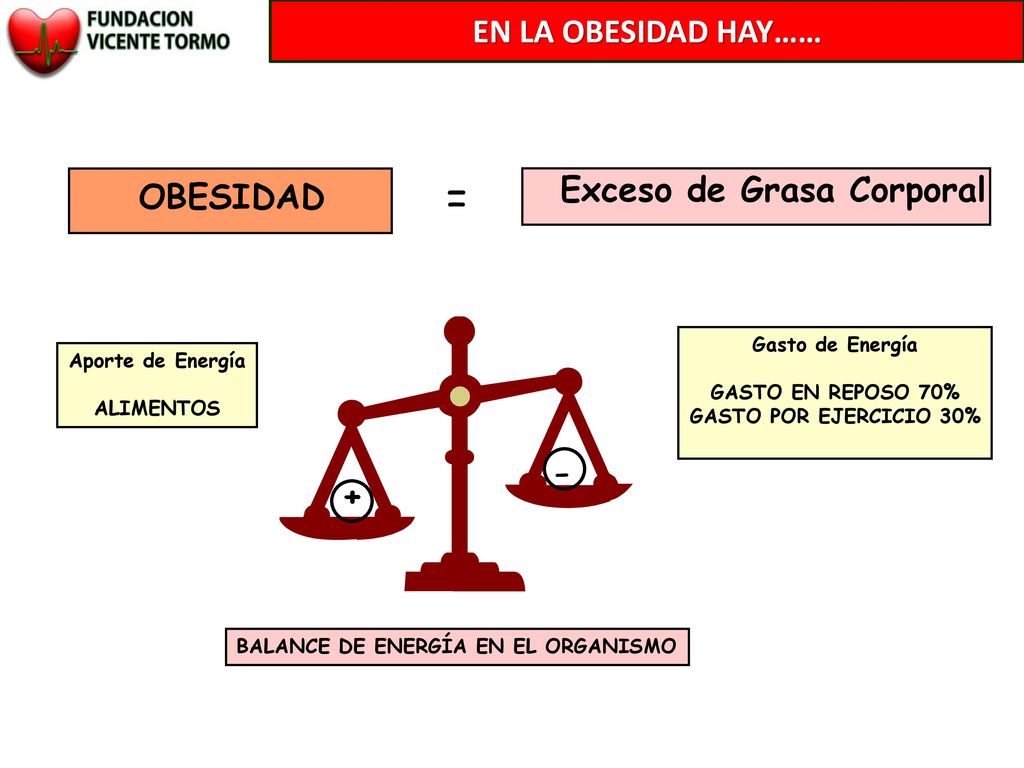 FUNDACION VICENTE TORMO

EN LA OBESIDAD HAY……

OBESIDAD = Exceso de Grasa Corporal

Aporte de Energía

ALIMENTOS

Gasto de Energía

GASTO EN REPOSO 70%
GASTO POR EJERCICIO 30%

+

-

BALANCE DE ENERGÍA EN EL ORGANISMO